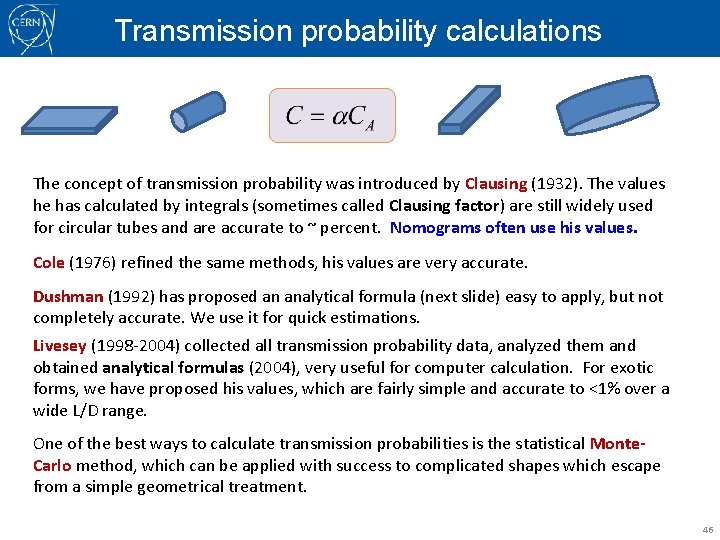 CERN

Transmission probability calculations

$C = \alpha C_A$

The concept of transmission probability was introduced by Clausing (1932). The values he has calculated by integrals (sometimes called Clausing factor) are still widely used for circular tubes and are accurate to ~ percent. Nomograms often use his values.

Cole (1976) refined the same methods, his values are very accurate.

Dushman (1992) has proposed an analytical formula (next slide) easy to apply, but not completely accurate. We use it for quick estimations.

Livesey (1998-2004) collected all transmission probability data, analyzed them and obtained analytical formulas (2004), very useful for computer calculation. For exotic forms, we have proposed his values, which are fairly simple and accurate to <1% over a wide L/D range.

One of the best ways to calculate transmission probabilities is the statistical Monte-Carlo method, which can be applied with success to complicated shapes which escape from a simple geometrical treatment.

46